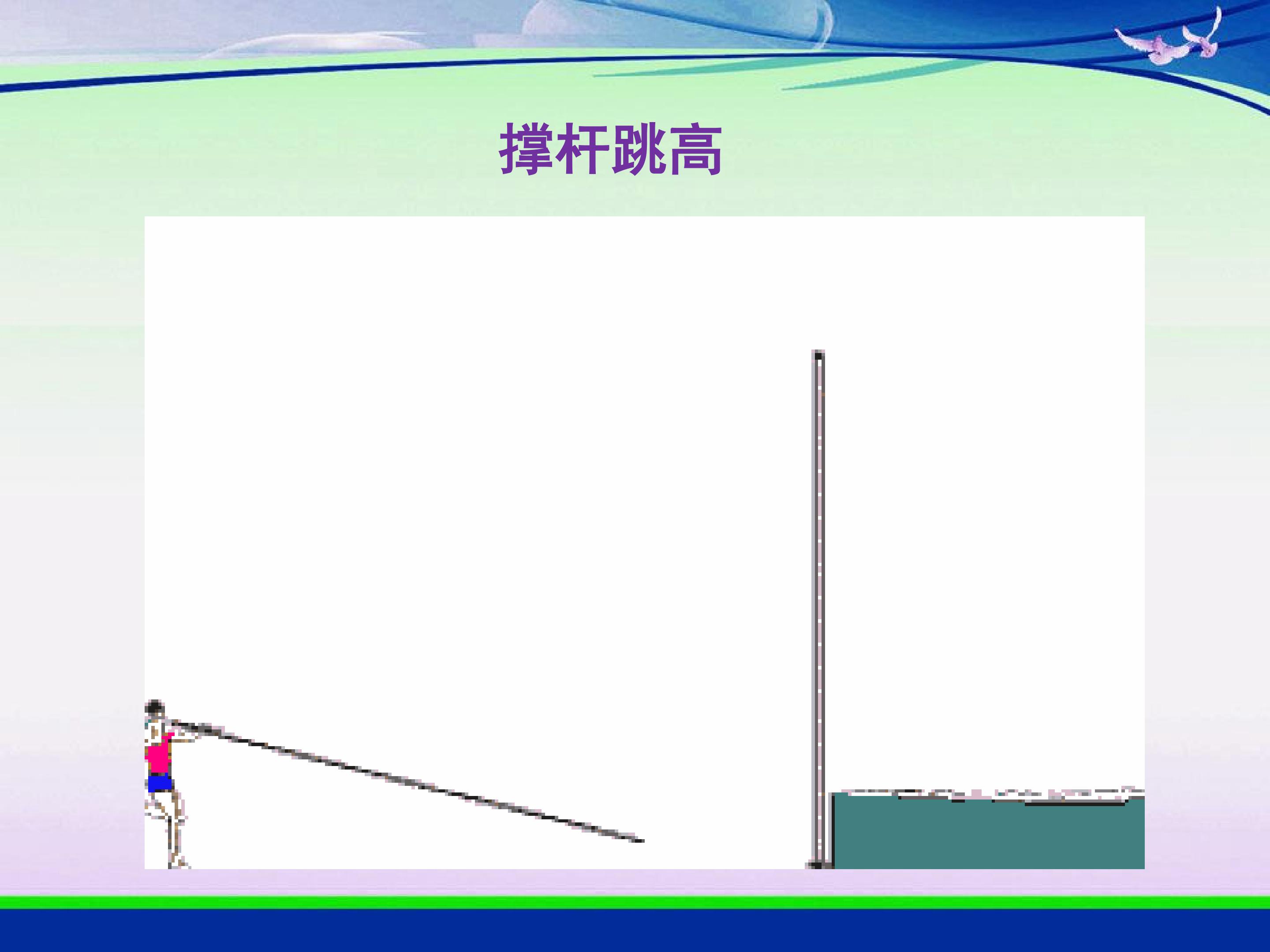 撑杆跳高